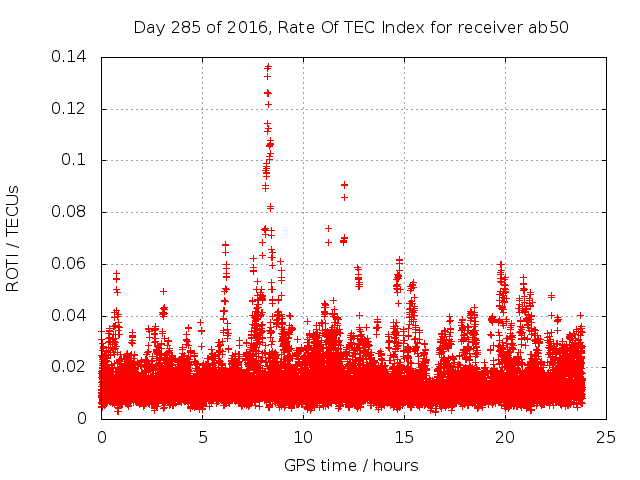 Day 285 of 2016, Rate Of TEC Index for receiver ab50

ROTI / TECUs

0.14
0.12
0.1
0.08
0.06
0.04
0.02
0

0
5
10
15
20
25

GPS time / hours